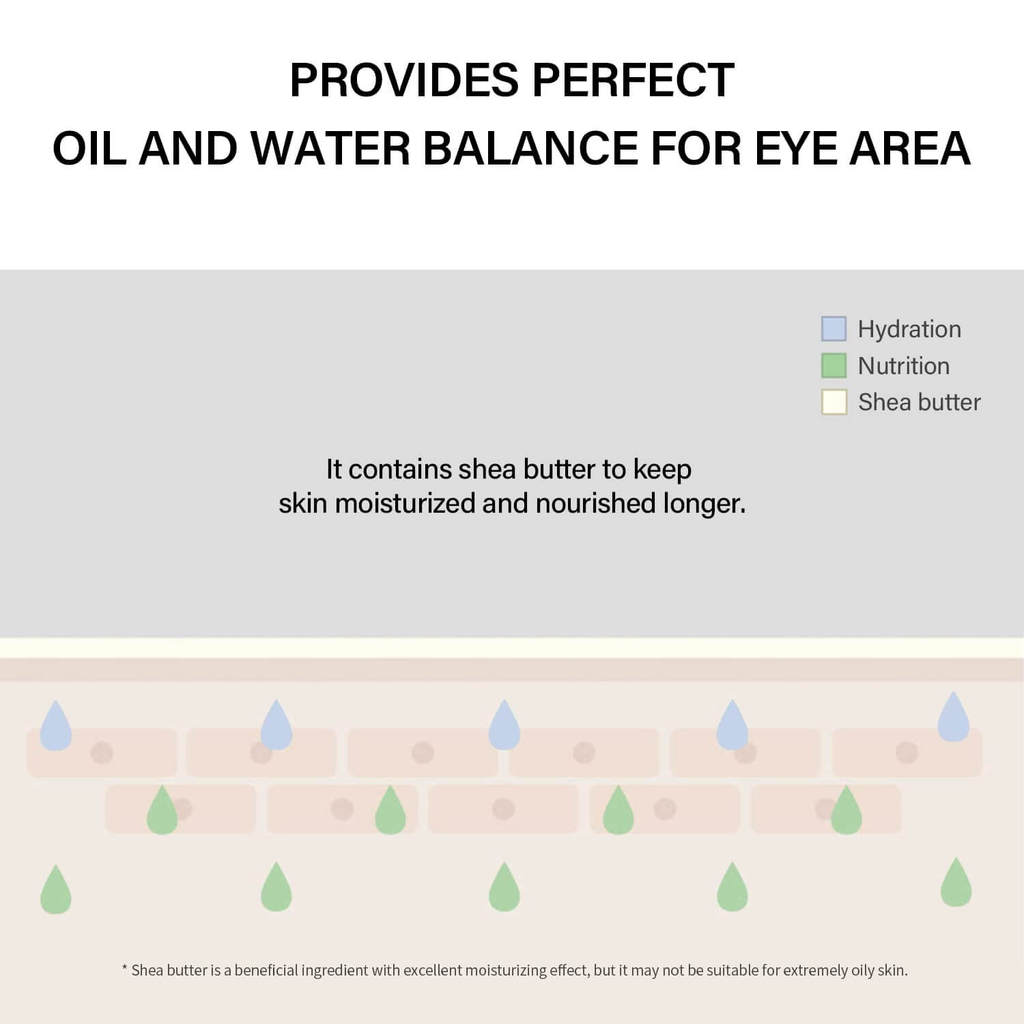 PROVIDES PERFECT
OIL AND WATER BALANCE FOR EYE AREA

Hydration
Nutrition
Shea butter

It contains shea butter to keep skin moisturized and nourished longer.

* Shea butter is a beneficial ingredient with excellent moisturizing effect, but it may not be suitable for extremely oily skin.